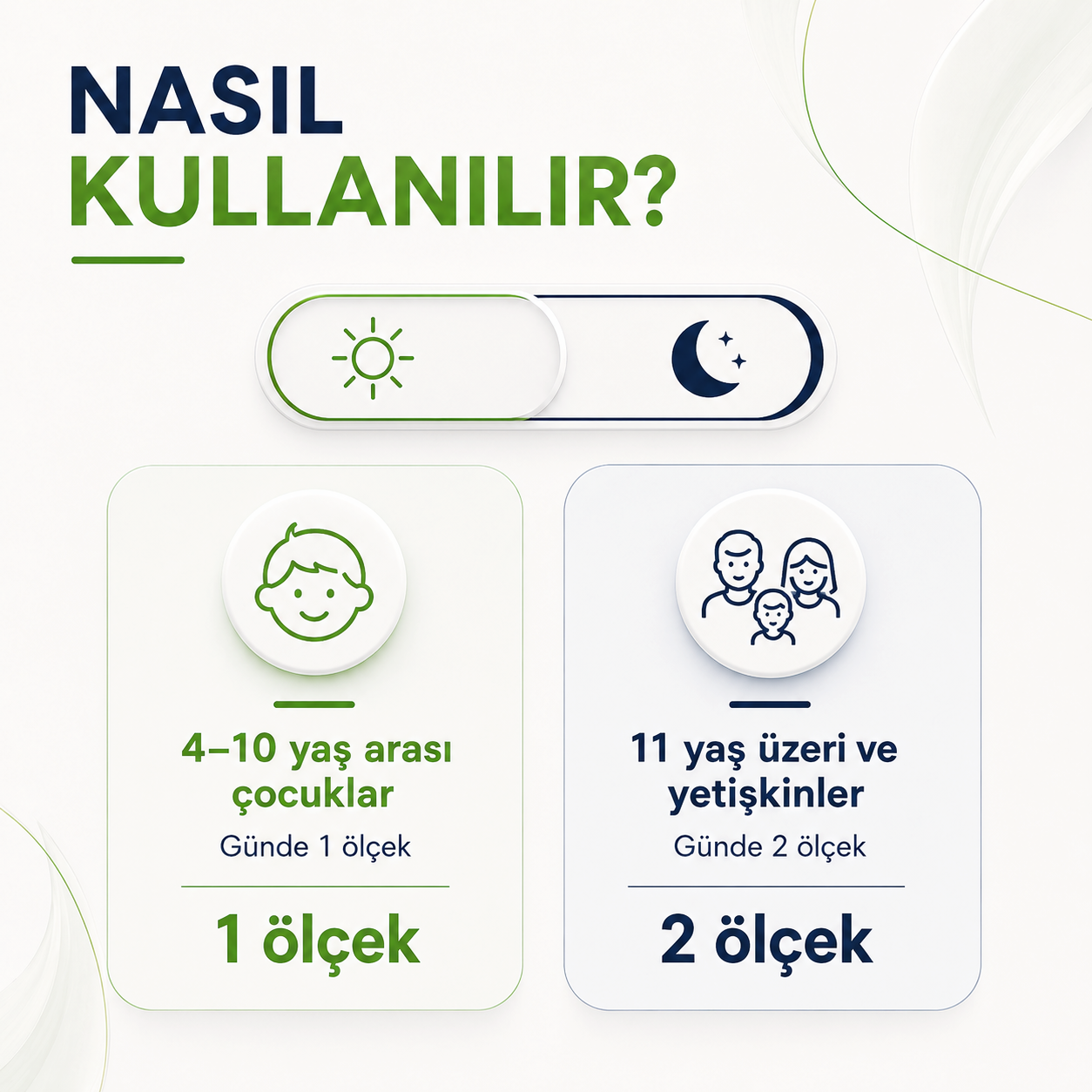 NASIL
KULLANILIR?

4–10 yaş arası çocuklar
Günde 1 ölçek
1 ölçek

11 yaş üzeri ve yetişkinler
Günde 2 ölçek
2 ölçek